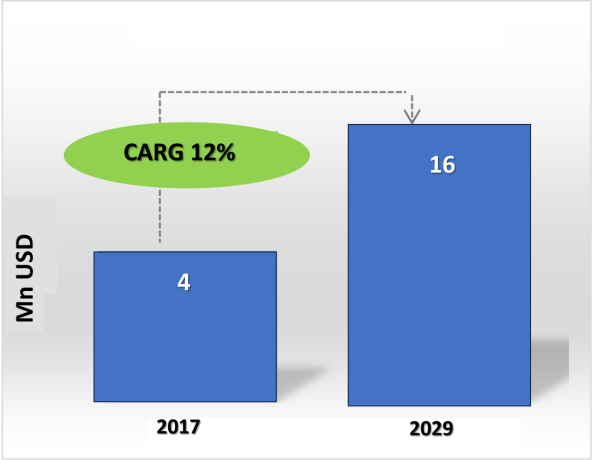 CARG 12%

Mn USD

4

16

2017

2029